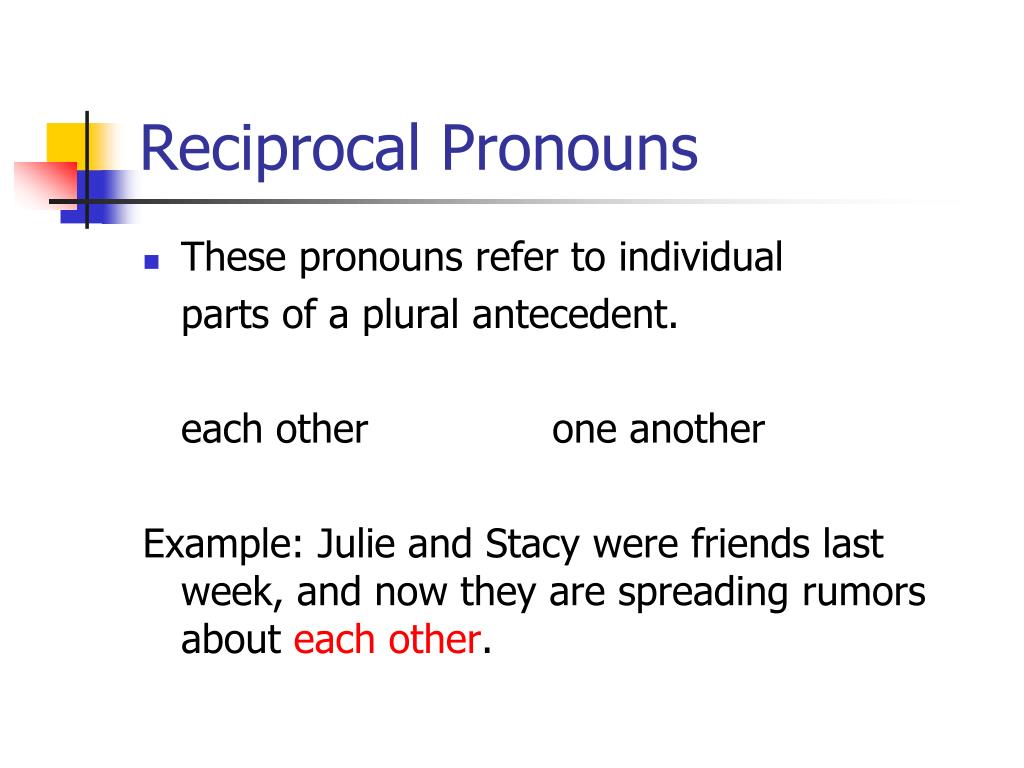 Reciprocal Pronouns

These pronouns refer to individual parts of a plural antecedent.

each other one another

Example: Julie and Stacy were friends last week, and now they are spreading rumors about each other.